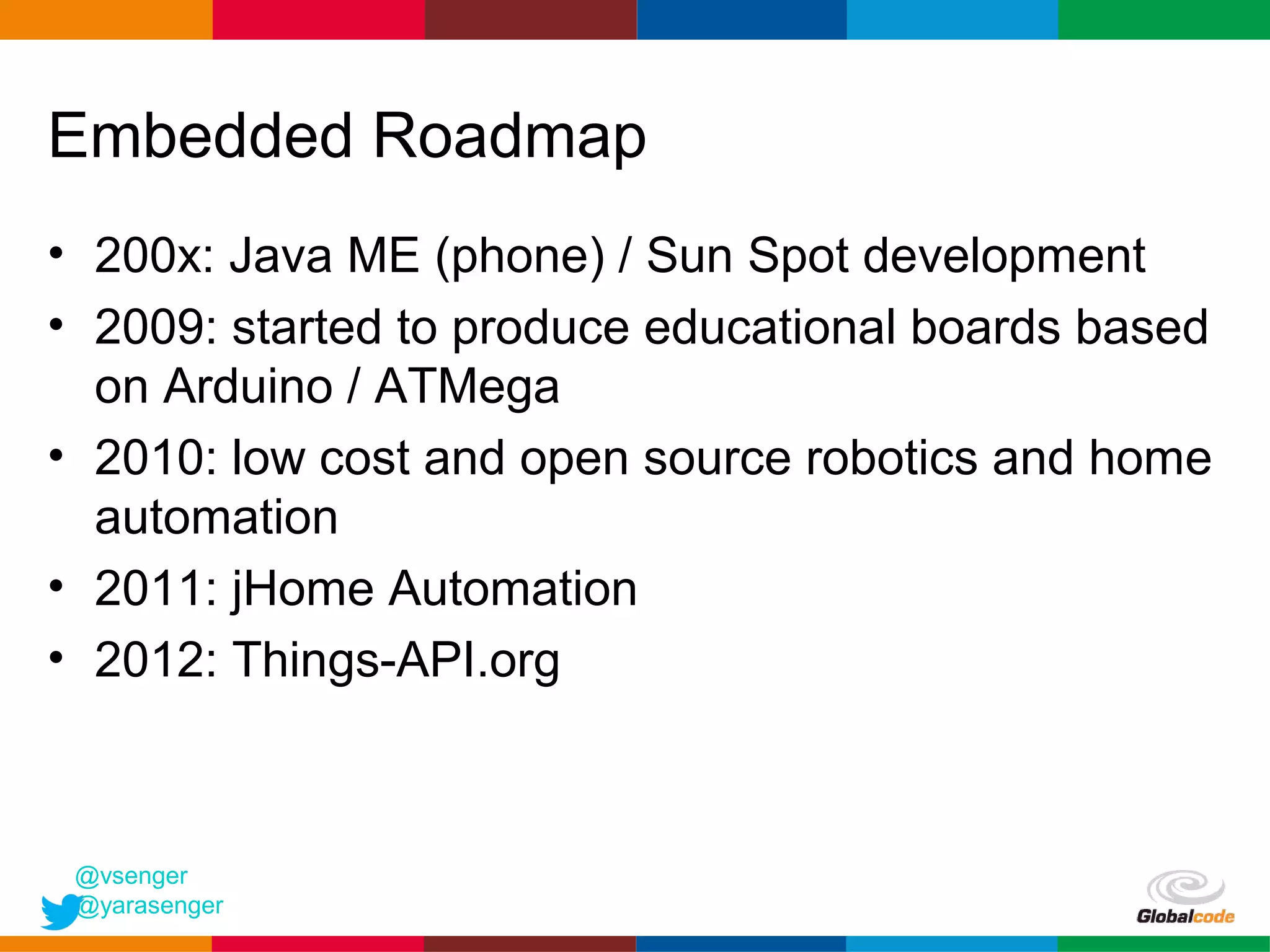 Embedded Roadmap

• 200x: Java ME (phone) / Sun Spot development
• 2009: started to produce educational boards based on Arduino / ATMega
• 2010: low cost and open source robotics and home automation
• 2011: jHome Automation
• 2012: Things-API.org

@vsenger
@yarasenger

Globalcode